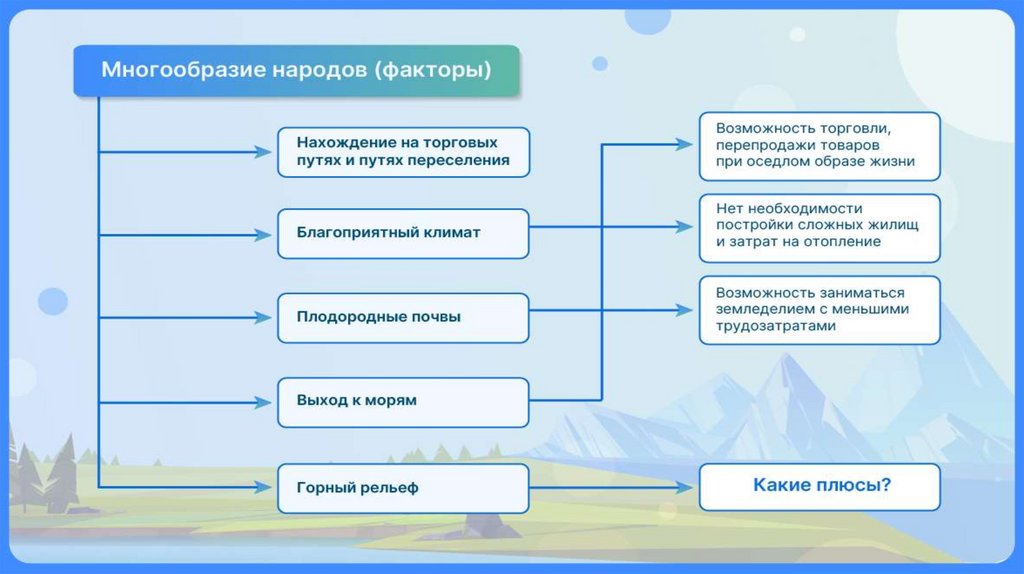 Многообразие народов (факторы)

Нахождение на торговых путях и путях переселения

Благоприятный климат

Плодородные почвы

Выход к морям

Горный рельеф

Возможность торговли, перепродажи товаров при оседлом образе жизни

Нет необходимости постройки сложных жилищ и затрат на отопление

Возможность заниматься земледелием с меньшими трудозатратами

Какие плюсы?